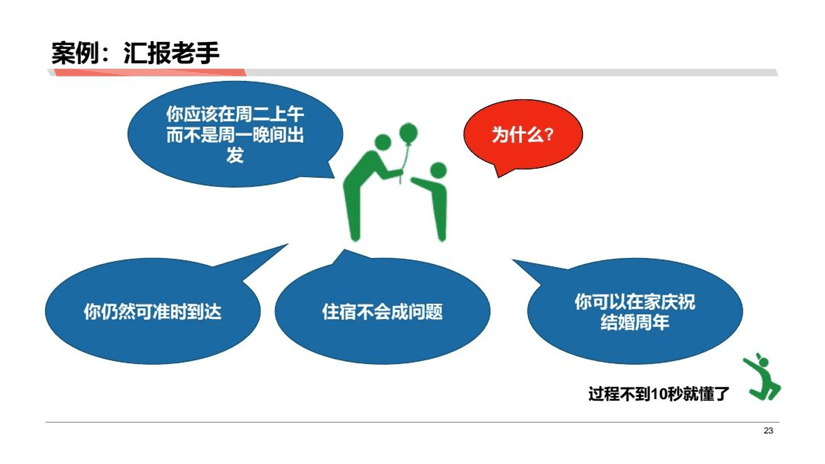 案例：汇报老手

你应该在周二上午而不是周一晚间出发

为什么？

你仍然可准时到达

住宿不会成问题

你可以在家庆祝结婚周年

过程不到10秒就懂了

23